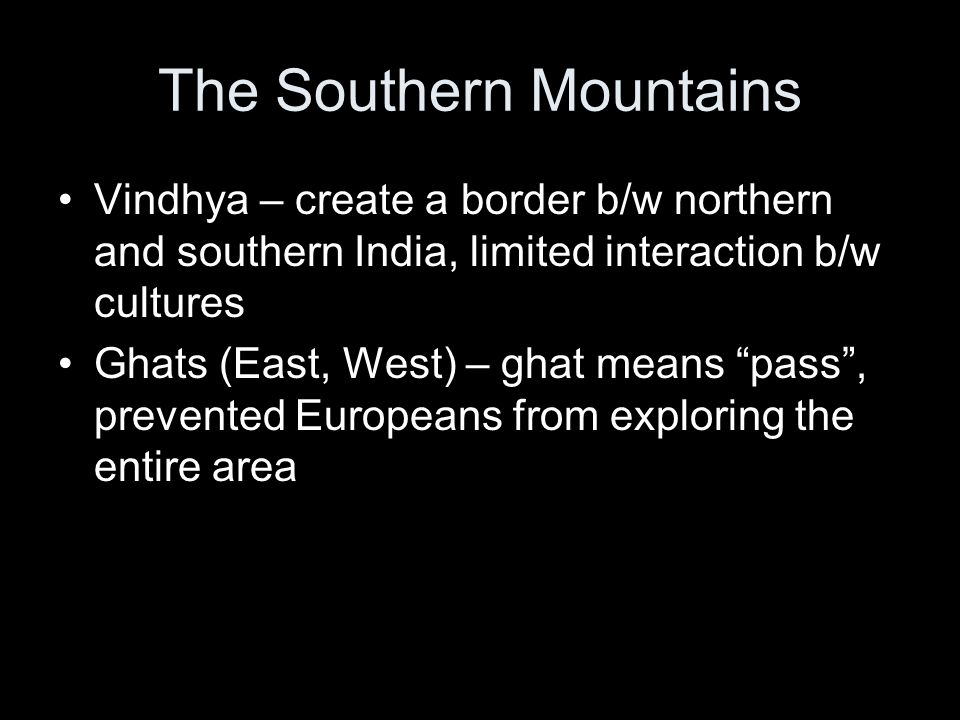 The Southern Mountains

• Vindhya – create a border b/w northern and southern India, limited interaction b/w cultures
• Ghats (East, West) – ghat means “pass”, prevented Europeans from exploring the entire area